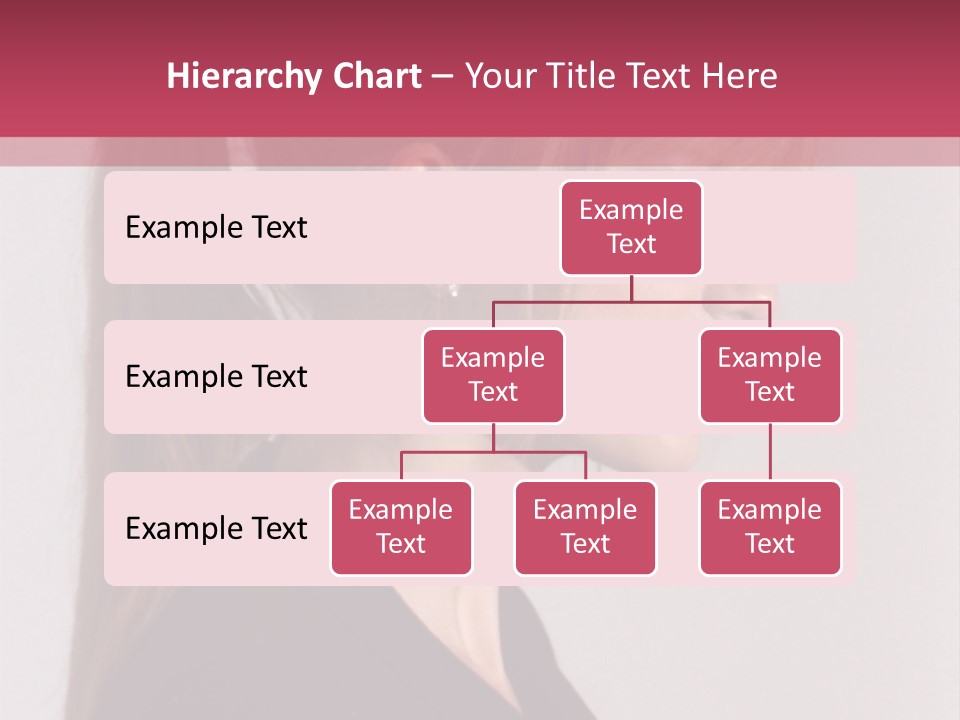 Hierarchy Chart – Your Title Text Here

Example Text

Example Text

Example Text

Example Text

Example Text

Example Text

Example Text

Example Text

Example Text